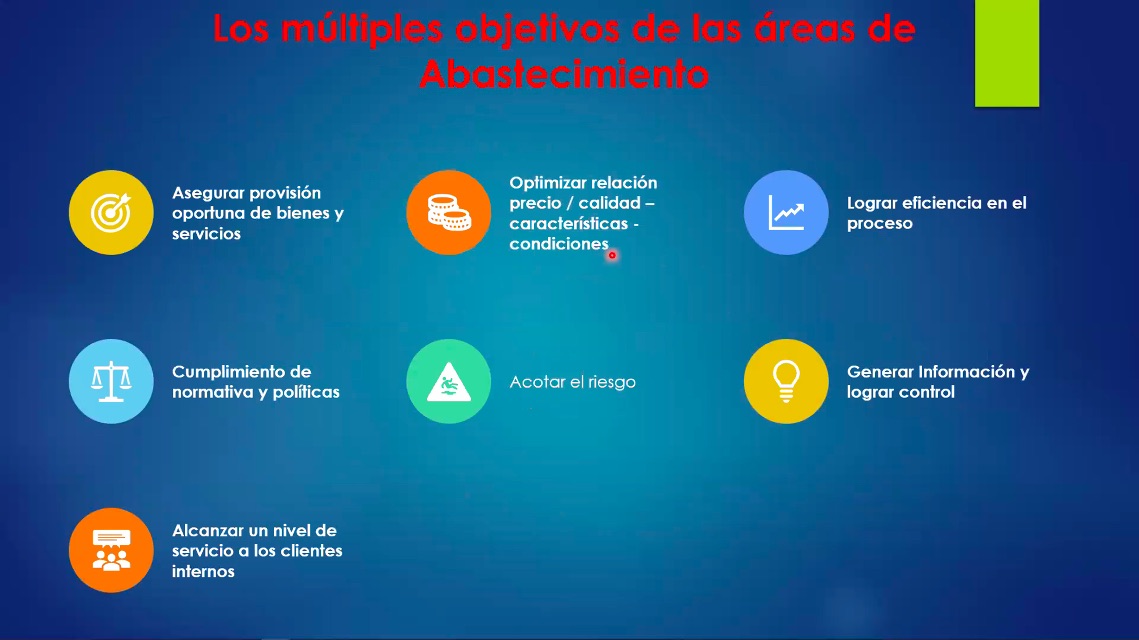 Los múltiples objetivos de las áreas de Abastecimiento

Asegurar provisión oportuna de bienes y servicios

Optimizar relación precio / calidad – características - condiciones

Lograr eficiencia en el proceso

Cumplimiento de normativa y políticas

Acotar el riesgo

Generar Información y lograr control

Alcanzar un nivel de servicio a los clientes internos